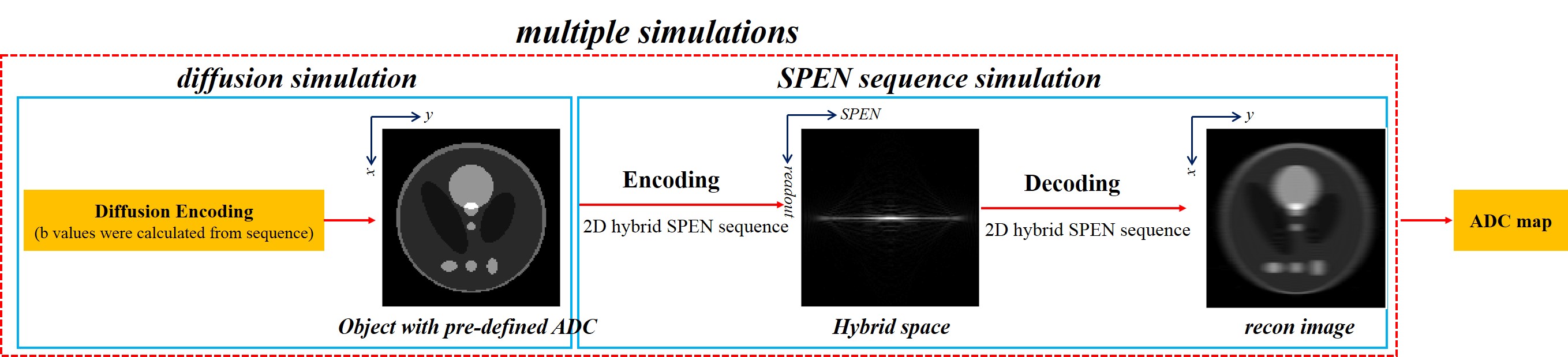 multiple simulations

diffusion simulation

SPEN sequence simulation

Diffusion Encoding
(b values were calculated from sequence)

y

x

Object with pre-defined ADC

Encoding

2D hybrid SPEN sequence

SPEN

readout

Hybrid space

Decoding

2D hybrid SPEN sequence

y

x

recon image

ADC map